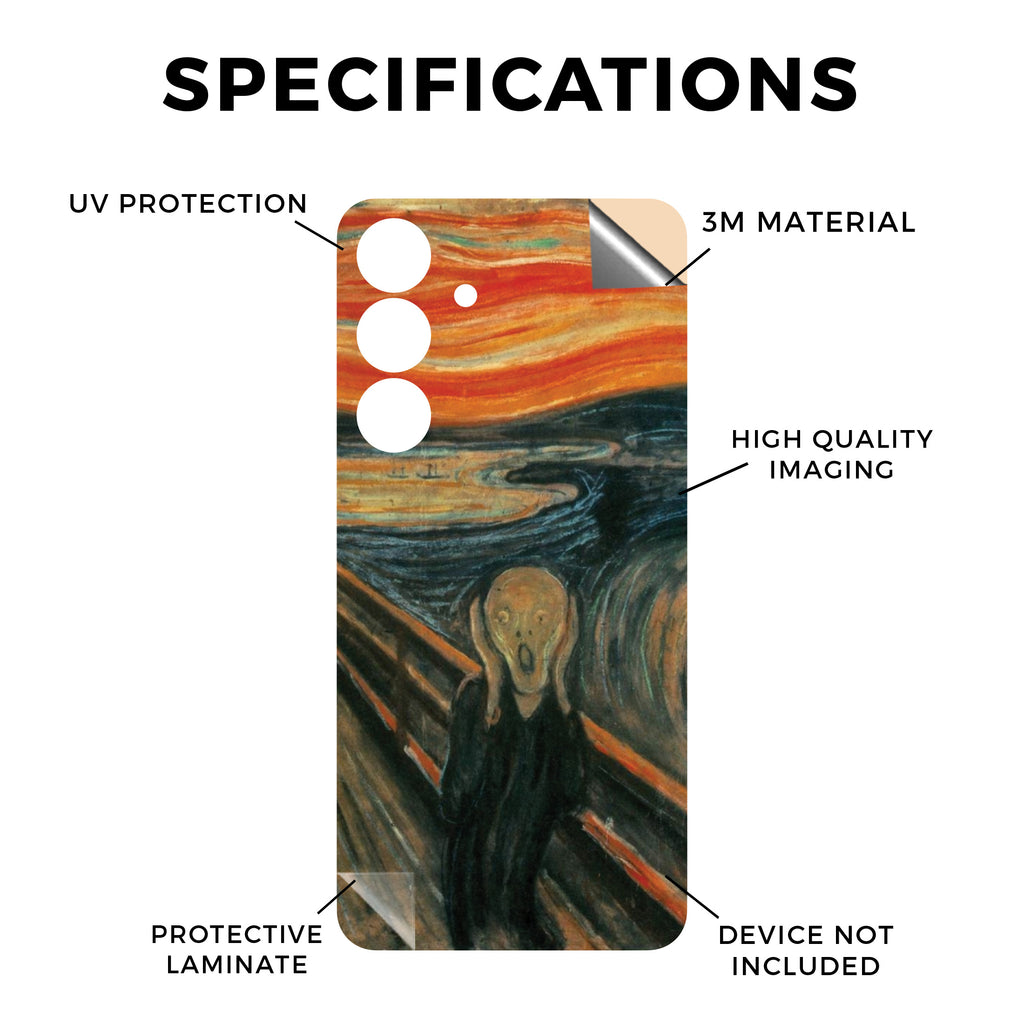 SPECIFICATIONS

UV PROTECTION

3M MATERIAL

HIGH QUALITY IMAGING

PROTECTIVE LAMINATE

DEVICE NOT INCLUDED